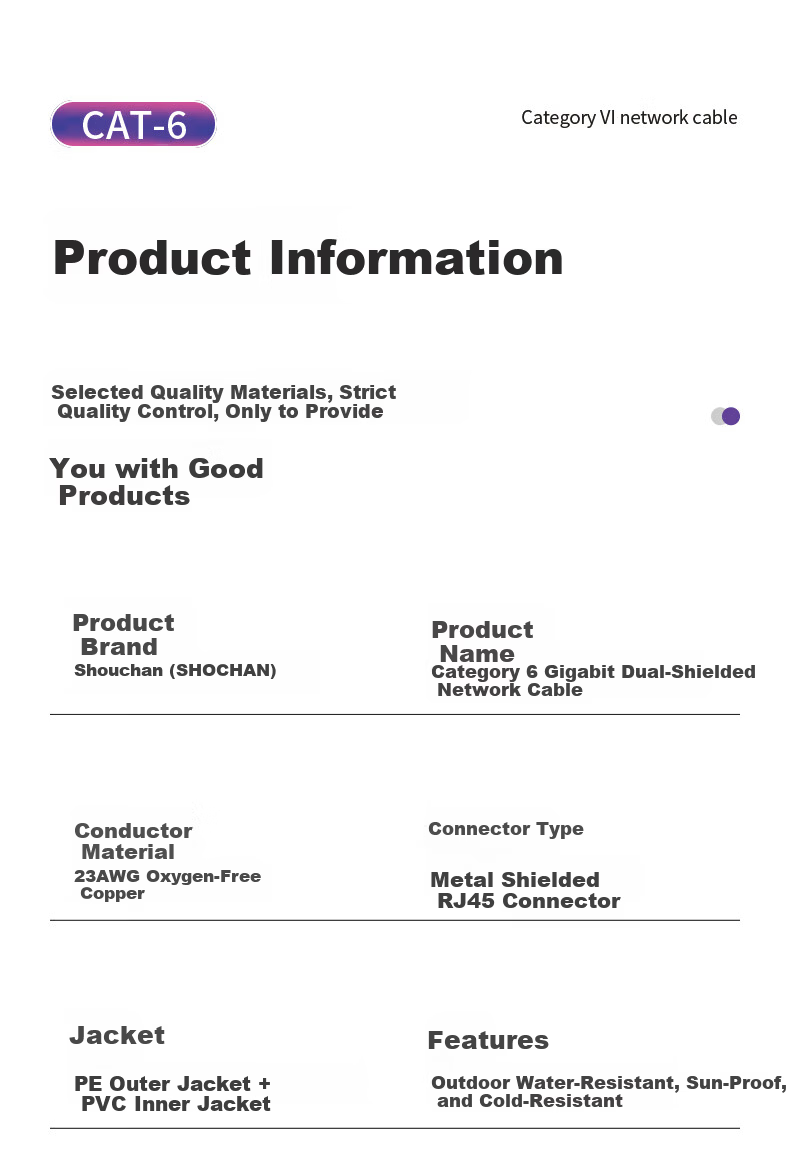 CAT-6

Category VI network cable

Product Information

Selected Quality Materials, Strict Quality Control, Only to Provide

You with Good Products

Product Brand

Shouchan (SHOCHAN)

Product Name

Category 6 Gigabit Dual-Shielded Network Cable

Conductor Material

23AWG Oxygen-Free Copper

Connector Type

Metal Shielded RJ45 Connector

Jacket

PE Outer Jacket + PVC Inner Jacket

Features

Outdoor Water-Resistant, Sun-Proof, and Cold-Resistant